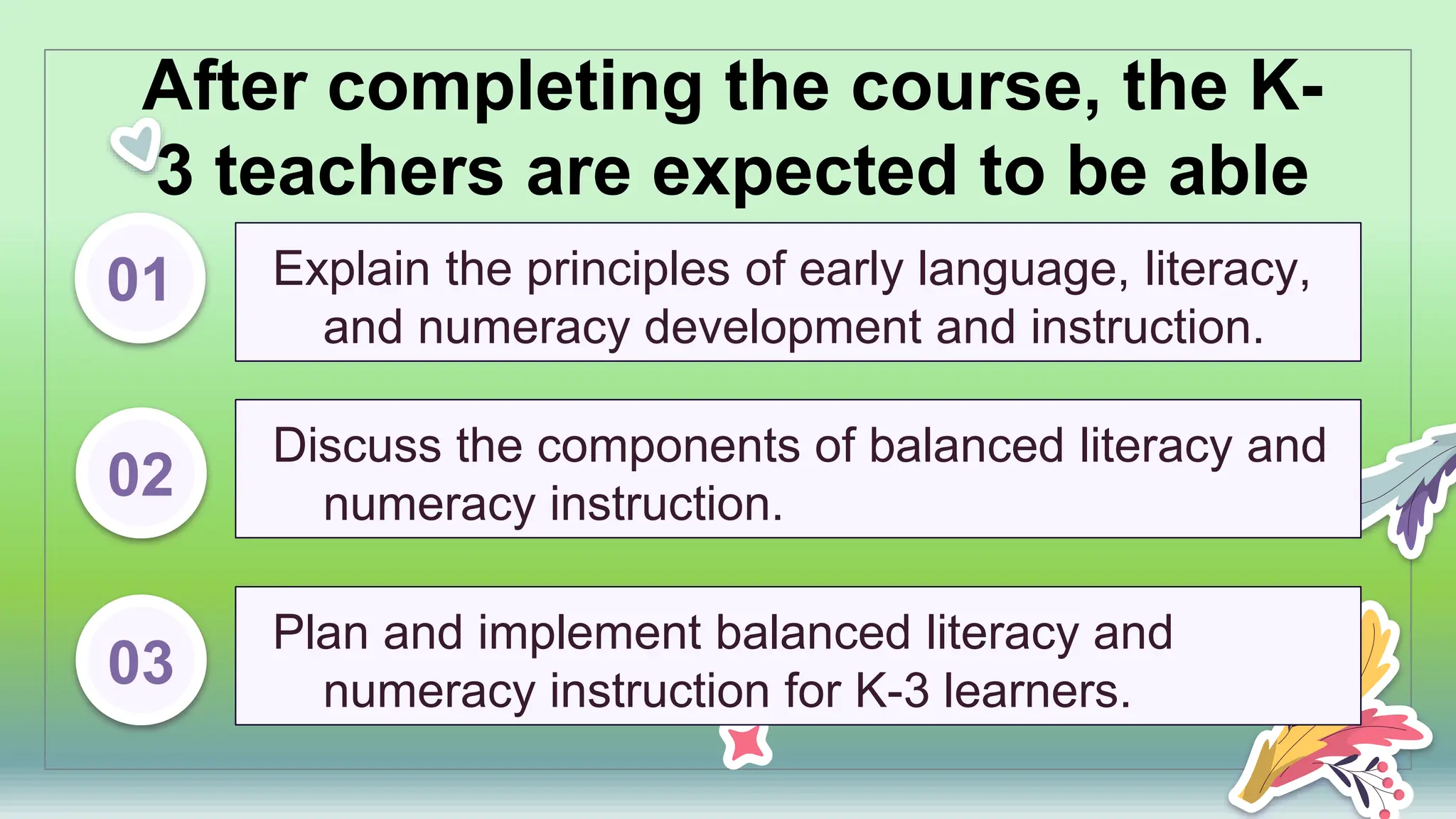 After completing the course, the K-3 teachers are expected to be able

01

Explain the principles of early language, literacy, and numeracy development and instruction.

02

Discuss the components of balanced literacy and numeracy instruction.

03

Plan and implement balanced literacy and numeracy instruction for K-3 learners.